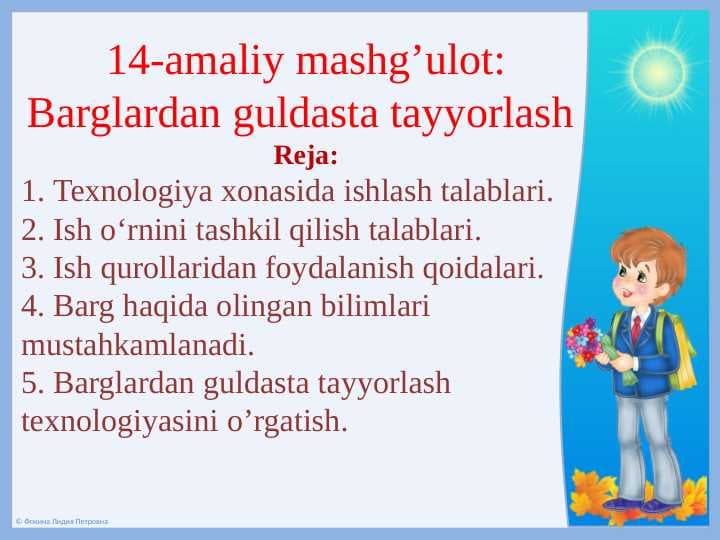 14-amaliy mashg’ulot:
Barglardan guldasta tayyorlash

Reja:

1. Texnologiya xonasida ishlash talablari.
2. Ish o‘rnini tashkil qilish talablari.
3. Ish qurollaridan foydalanish qoidalari.
4. Barg haqida olingan bilimlari mustahkamlanadi.
5. Barglardan guldasta tayyorlash texnologiyasini o’rgatish.

© Фокина Лидия Петровна